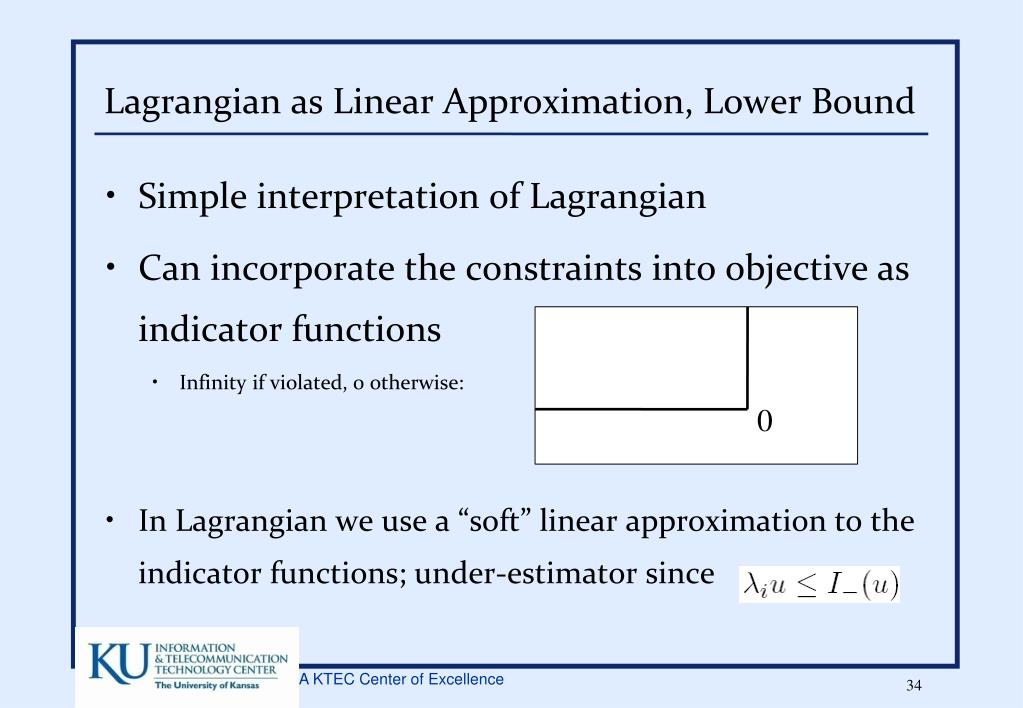 Lagrangian as Linear Approximation, Lower Bound

• Simple interpretation of Lagrangian

• Can incorporate the constraints into objective as indicator functions

• Infinity if violated, 0 otherwise:

0

• In Lagrangian we use a “soft” linear approximation to the indicator functions; under-estimator since $\lambda_i u \leq I_-(u)$

KU INFORMATION & TELECOMMUNICATION TECHNOLOGY CENTER The University of Kansas

A KTEC Center of Excellence

34